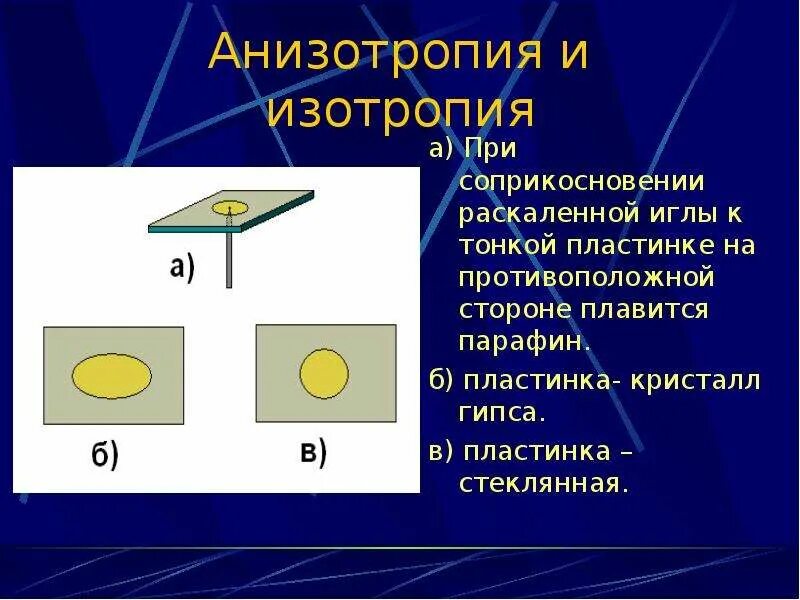 Анизотропия и изотропия

а)

б)

в)

а) При соприкосновении раскаленной иглы к тонкой пластинке на противоположной стороне плавится парафин.

б) пластинка- кристалл гипса.

в) пластинка – стеклянная.